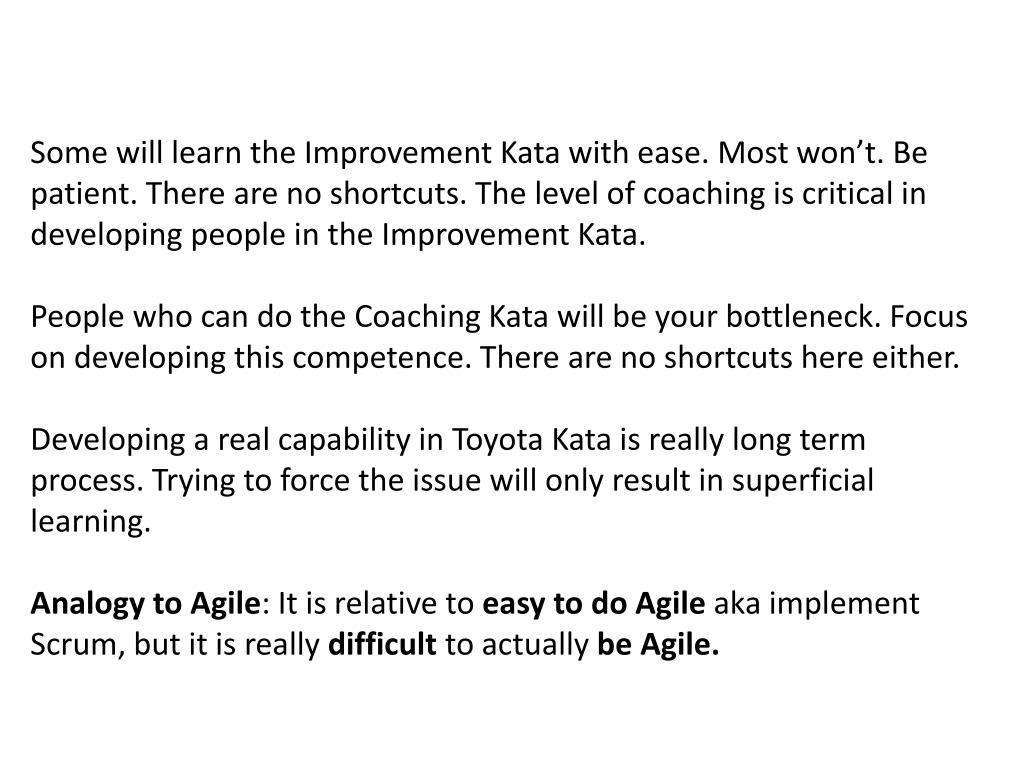 Some will learn the Improvement Kata with ease. Most won’t. Be patient. There are no shortcuts. The level of coaching is critical in developing people in the Improvement Kata.

People who can do the Coaching Kata will be your bottleneck. Focus on developing this competence. There are no shortcuts here either.

Developing a real capability in Toyota Kata is really long term process. Trying to force the issue will only result in superficial learning.

Analogy to Agile: It is relative to easy to do Agile aka implement Scrum, but it is really difficult to actually be Agile.